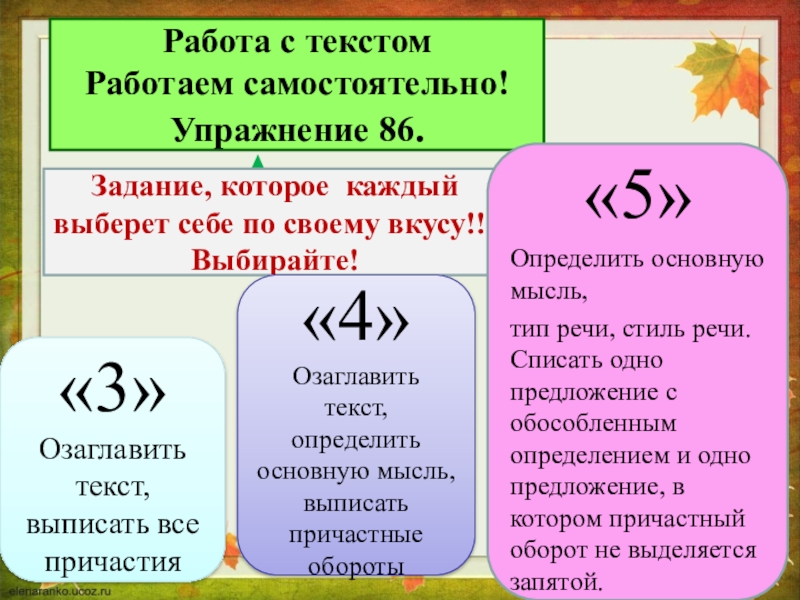 Работа с текстом
Работаем самостоятельно!
Упражнение 86.

Задание, которое каждый выберет себе по своему вкусу!! Выбирайте!

«3»
Озаглавить текст, выписать все причастия

«4»
Озаглавить текст, определить основную мысль, выписать причастные обороты

«5»
Определить основную мысль,
тип речи, стиль речи. Списать одно предложение с обособленным определением и одно предложение, в котором причастный оборот не выделяется запятой.

elenaranko.ucoz.ru